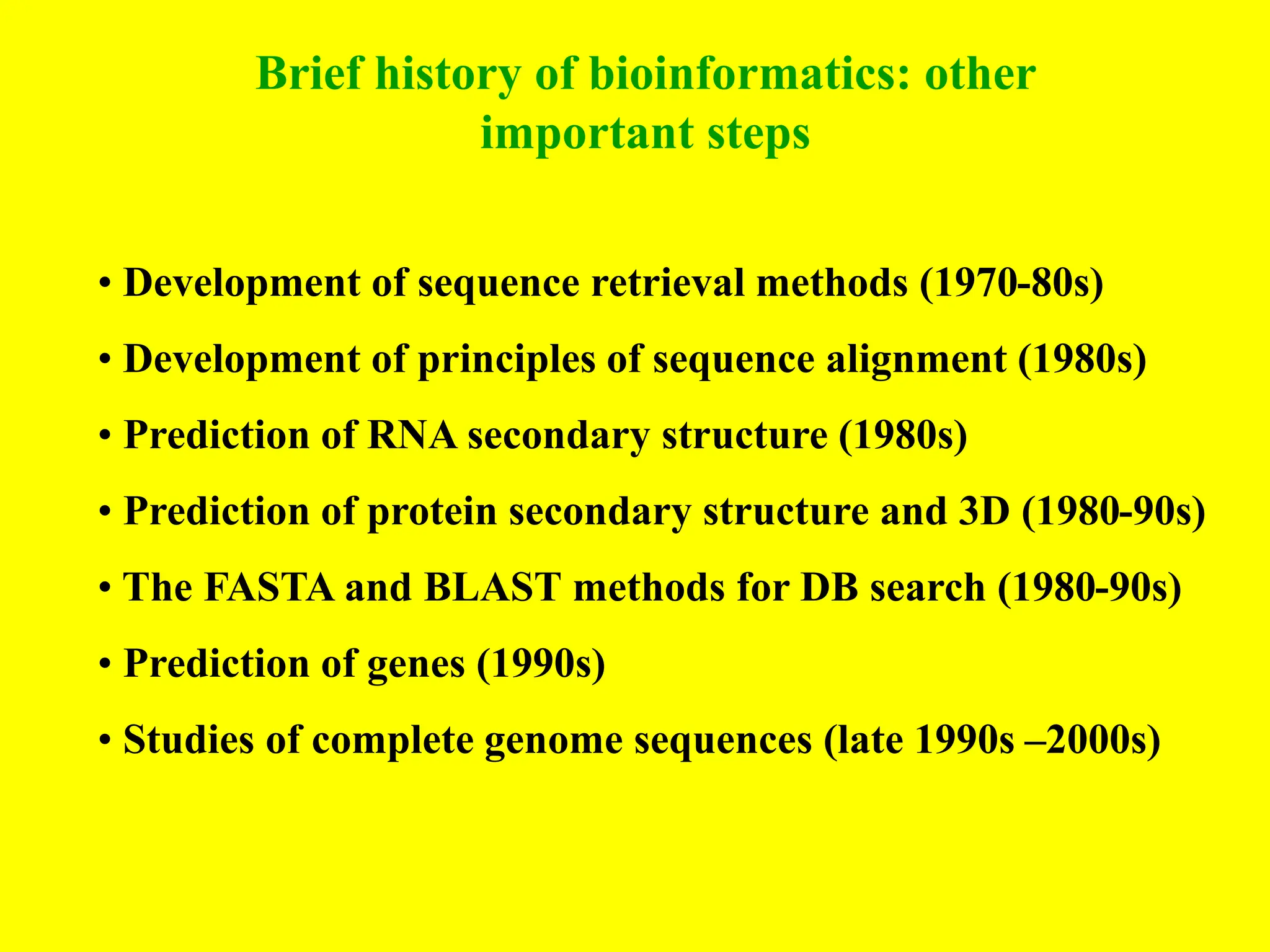 Brief history of bioinformatics: other important steps

• Development of sequence retrieval methods (1970-80s)

• Development of principles of sequence alignment (1980s)

• Prediction of RNA secondary structure (1980s)

• Prediction of protein secondary structure and 3D (1980-90s)

• The FASTA and BLAST methods for DB search (1980-90s)

• Prediction of genes (1990s)

• Studies of complete genome sequences (late 1990s –2000s)